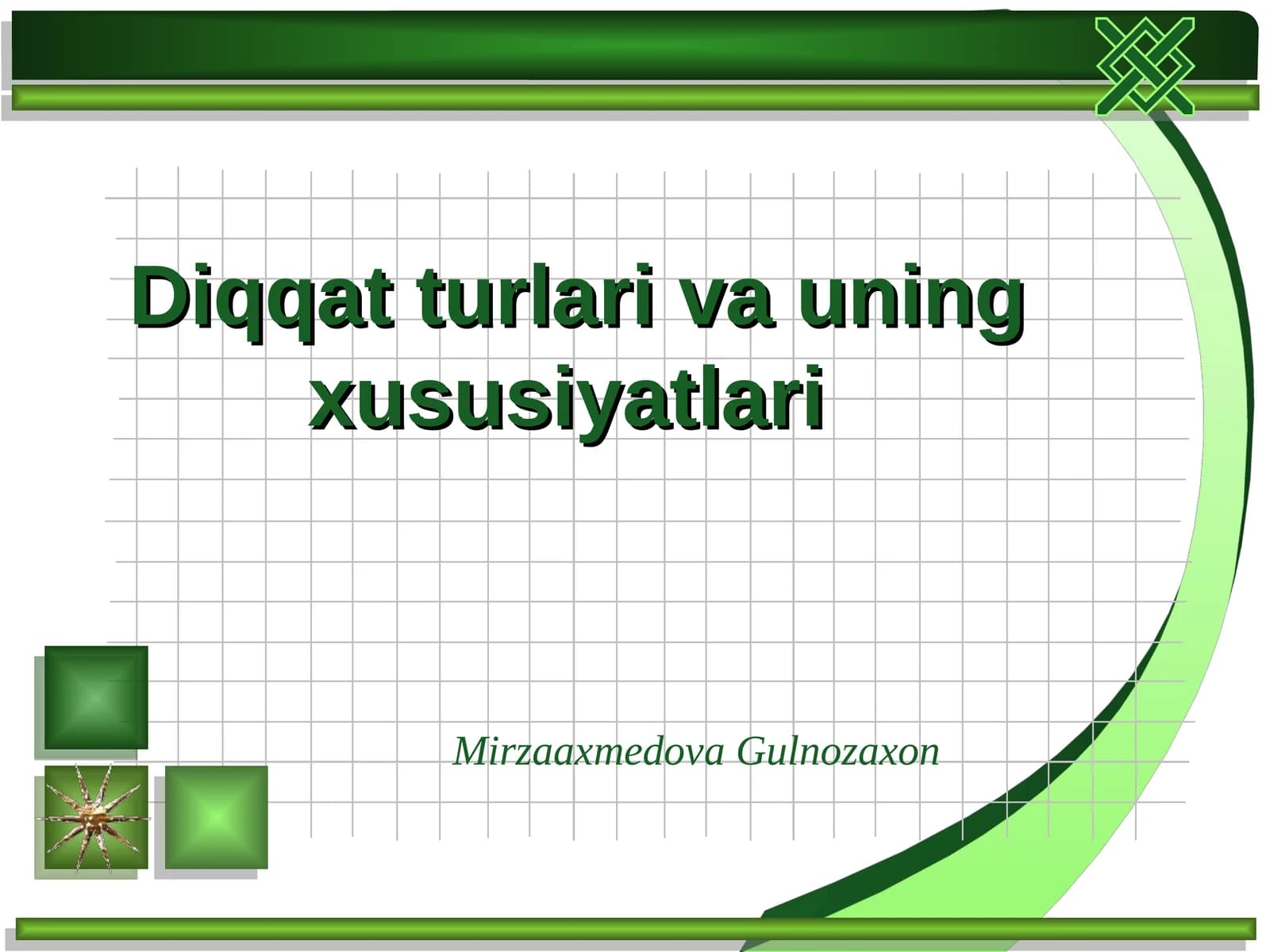 Diqqat turlari va uning xususiyatlari

Mirzaaxmedova Gulnozaxon